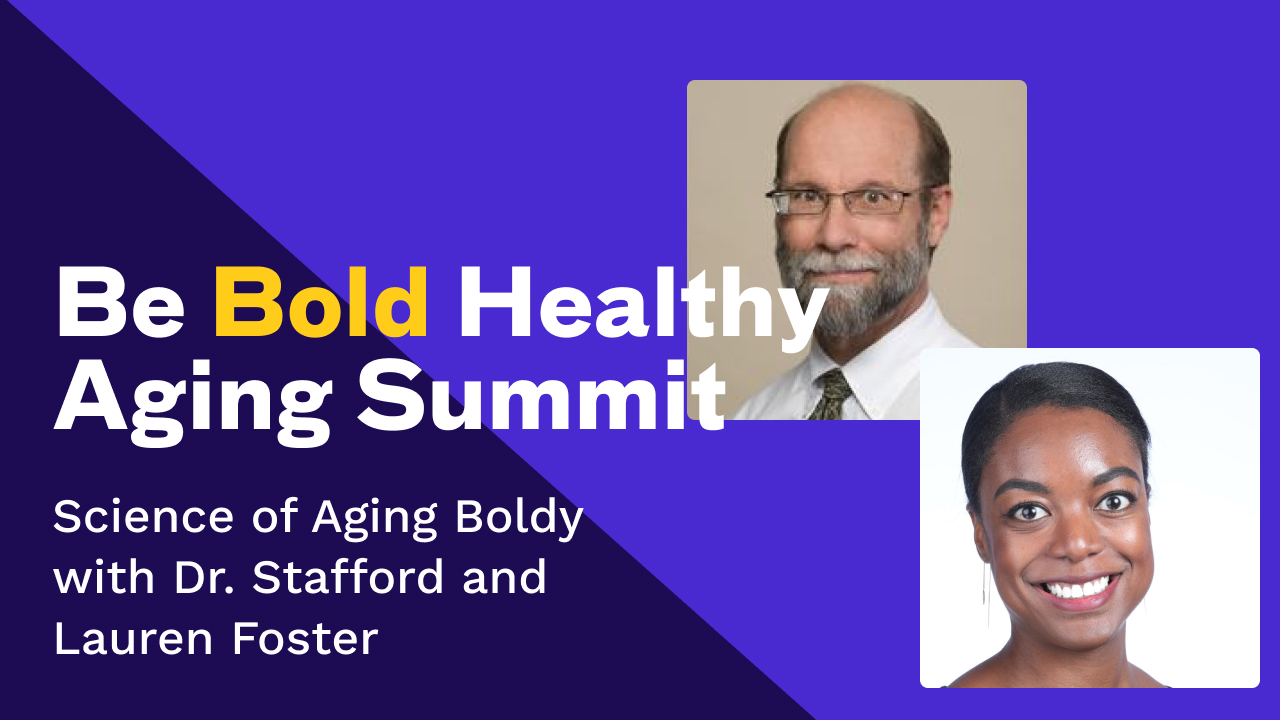 Be Bold Healthy Aging Summit

Science of Aging Boldy with Dr. Stafford and Lauren Foster